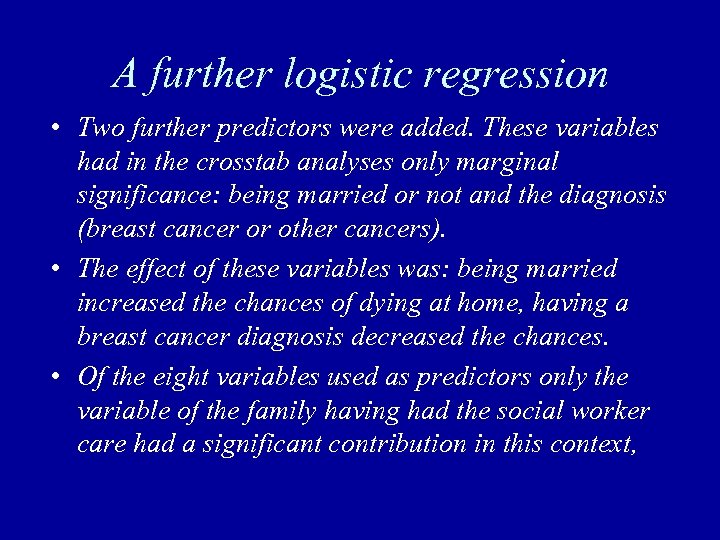 A further logistic regression

• Two further predictors were added. These variables had in the crosstab analyses only marginal significance: being married or not and the diagnosis (breast cancer or other cancers).

• The effect of these variables was: being married increased the chances of dying at home, having a breast cancer diagnosis decreased the chances.

• Of the eight variables used as predictors only the variable of the family having had the social worker care had a significant contribution in this context,